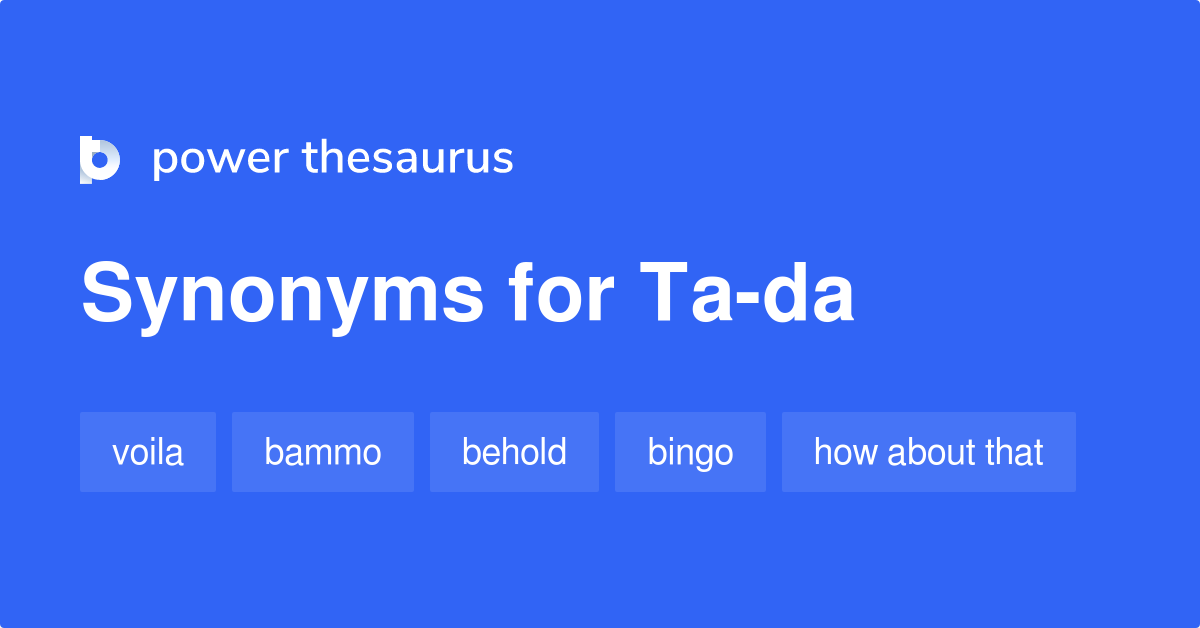 power thesaurus

Synonyms for Ta-da

voila

bammo

behold

bingo

how about that